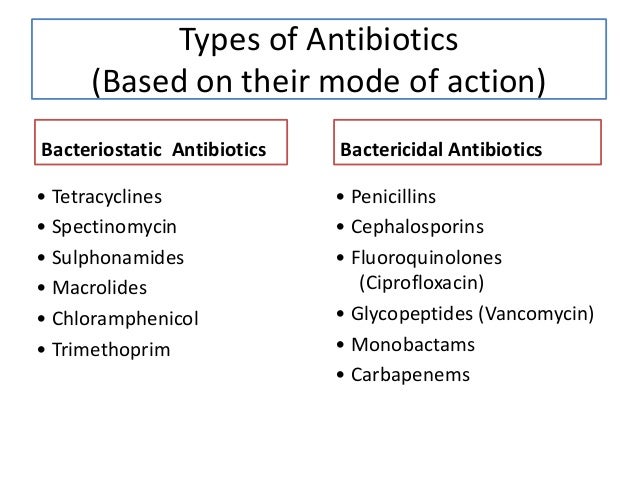 Types of Antibiotics
(Based on their mode of action)

Bacteriostatic Antibiotics

• Tetracyclines
• Spectinomycin
• Sulphonamides
• Macrolides
• Chloramphenicol
• Trimethoprim

Bactericidal Antibiotics

• Penicillins
• Cephalosporins
• Fluoroquinolones (Ciprofloxacin)
• Glycopeptides (Vancomycin)
• Monobactams
• Carbapenems